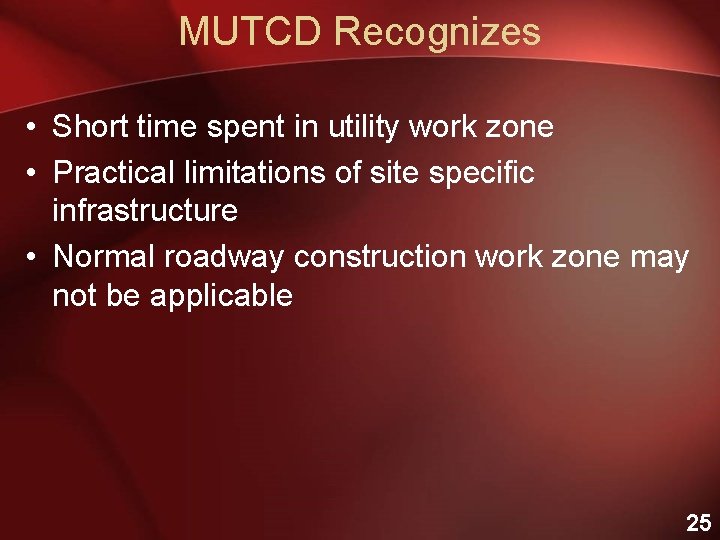 MUTCD Recognizes

• Short time spent in utility work zone
• Practical limitations of site specific infrastructure
• Normal roadway construction work zone may not be applicable

25